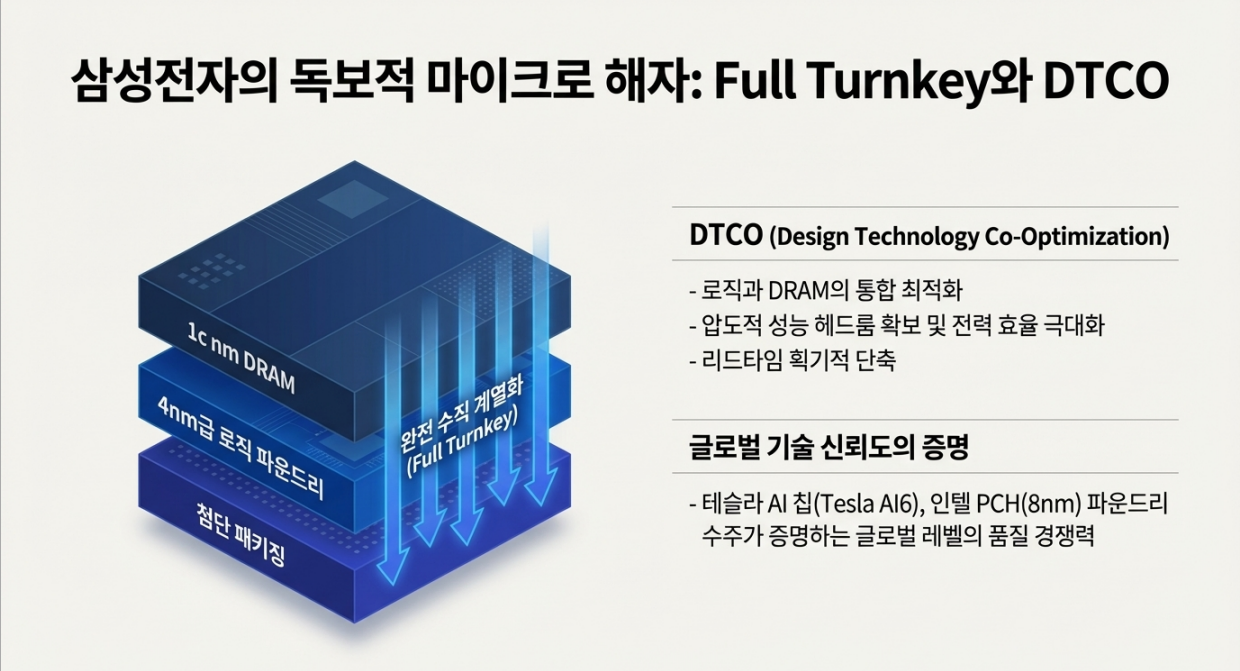 삼성전자의 독보적 마이크로 해자: Full Turnkey와 DTCO

1c nm DRAM

4nm급 로직 파운드리

첨단 패키징

완전 수직 계열화
(Full Turnkey)

DTCO (Design Technology Co-Optimization)

- 로직과 DRAM의 통합 최적화
- 압도적 성능 헤드룸 확보 및 전력 효율 극대화
- 리드타임 획기적 단축

글로벌 기술 신뢰도의 증명

- 테슬라 AI 칩(Tesla AI6), 인텔 PCH(8nm) 파운드리 수주가 증명하는 글로벌 레벨의 품질 경쟁력